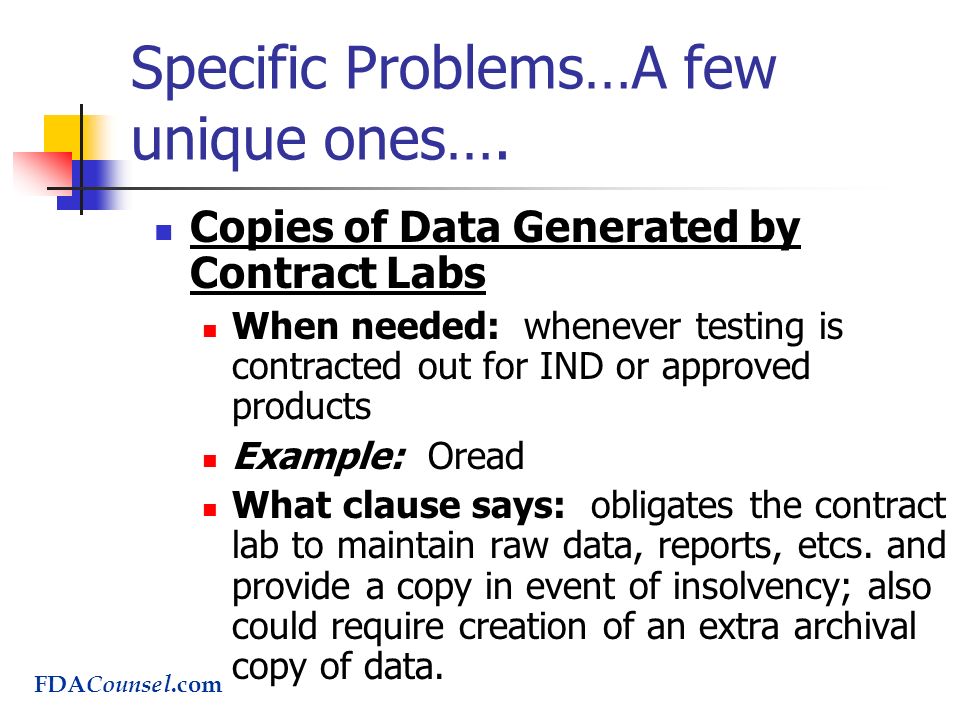 Specific Problems…A few unique ones….

Copies of Data Generated by Contract Labs

When needed: whenever testing is contracted out for IND or approved products

Example: Oread

What clause says: obligates the contract lab to maintain raw data, reports, etcs. and provide a copy in event of insolvency; also could require creation of an extra archival copy of data.

FDACounsel.com